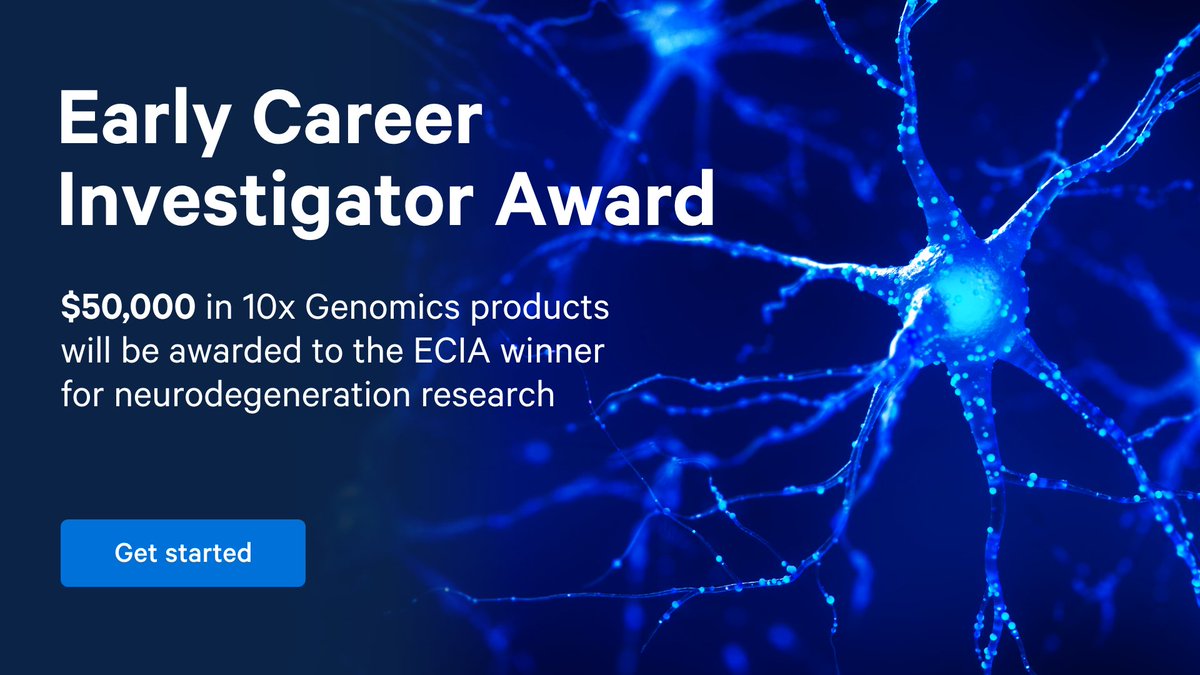 Early Career Investigator Award

$50,000 in 10x Genomics products will be awarded to the ECIA winner for neurodegeneration research

Get started